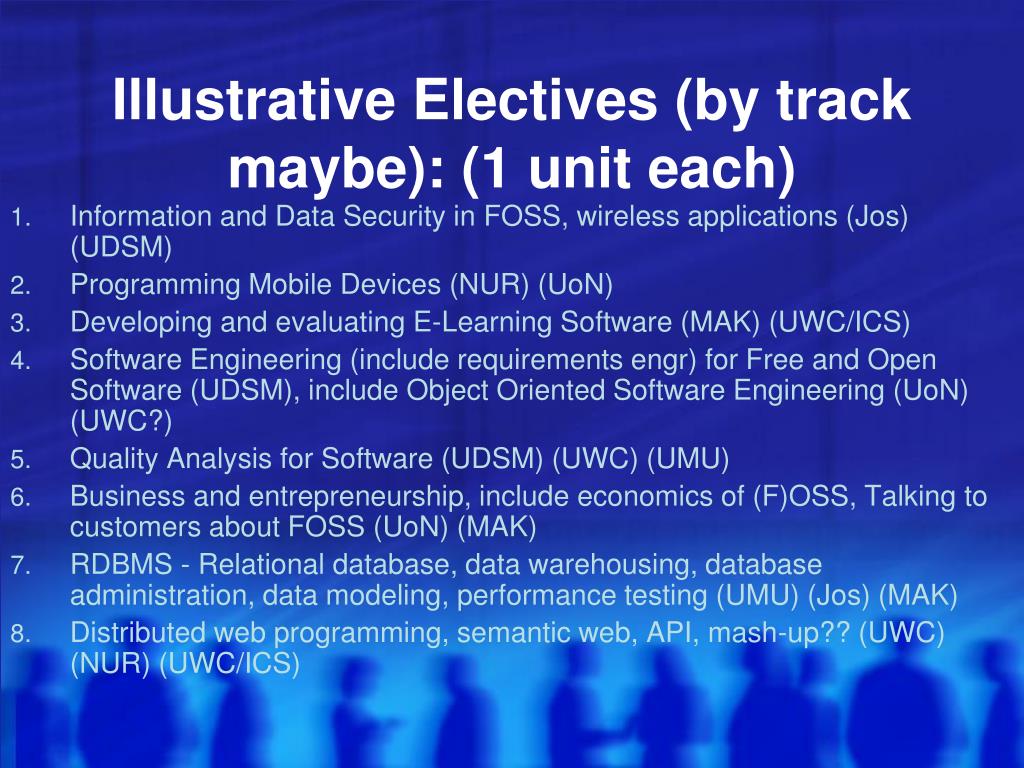 Illustrative Electives (by track maybe): (1 unit each)

1. Information and Data Security in FOSS, wireless applications (Jos) (UDSM)
2. Programming Mobile Devices (NUR) (UoN)
3. Developing and evaluating E-Learning Software (MAK) (UWC/ICS)
4. Software Engineering (include requirements engr) for Free and Open Software (UDSM), include Object Oriented Software Engineering (UoN) (UWC?)
5. Quality Analysis for Software (UDSM) (UWC) (UMU)
6. Business and entrepreneurship, include economics of (F)OSS, Talking to customers about FOSS (UoN) (MAK)
7. RDBMS - Relational database, data warehousing, database administration, data modeling, performance testing (UMU) (Jos) (MAK)
8. Distributed web programming, semantic web, API, mash-up?? (UWC) (NUR) (UWC/ICS)